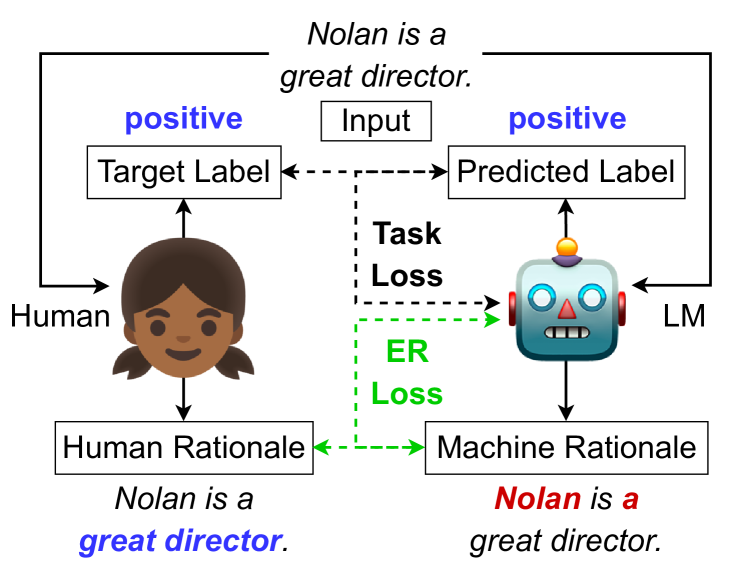 Nolan is a great director.

Input

positive

Target Label

positive

Predicted Label

Task Loss

Human

LM

ER Loss

Human Rationale

Machine Rationale

Nolan is a great director.

Nolan is a great director.